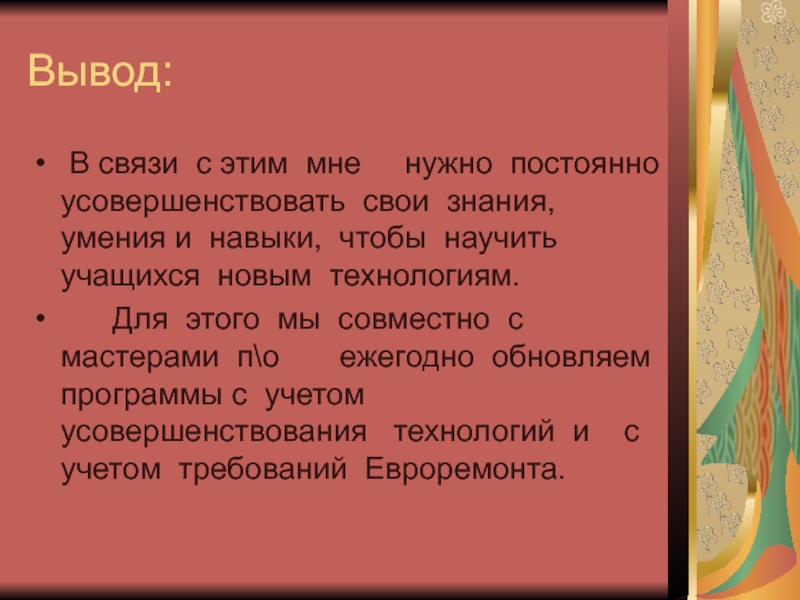 Вывод:

• В связи с этим мне нужно постоянно усовершенствовать свои знания, умения и навыки, чтобы научить учащихся новым технологиям.

• Для этого мы совместно с мастерами п\о ежегодно обновляем программы с учетом усовершенствования технологий и с учетом требований Евроремонта.